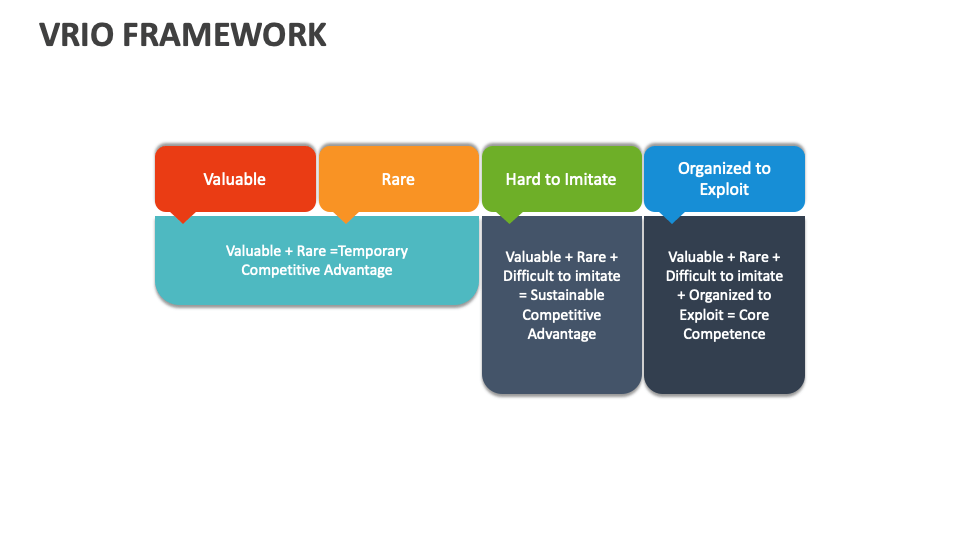 VRIO FRAMEWORK

Valuable

Rare

Hard to Imitate

Organized to Exploit

Valuable + Rare =Temporary Competitive Advantage

Valuable + Rare + Difficult to imitate = Sustainable Competitive Advantage

Valuable + Rare + Difficult to imitate + Organized to Exploit = Core Competence